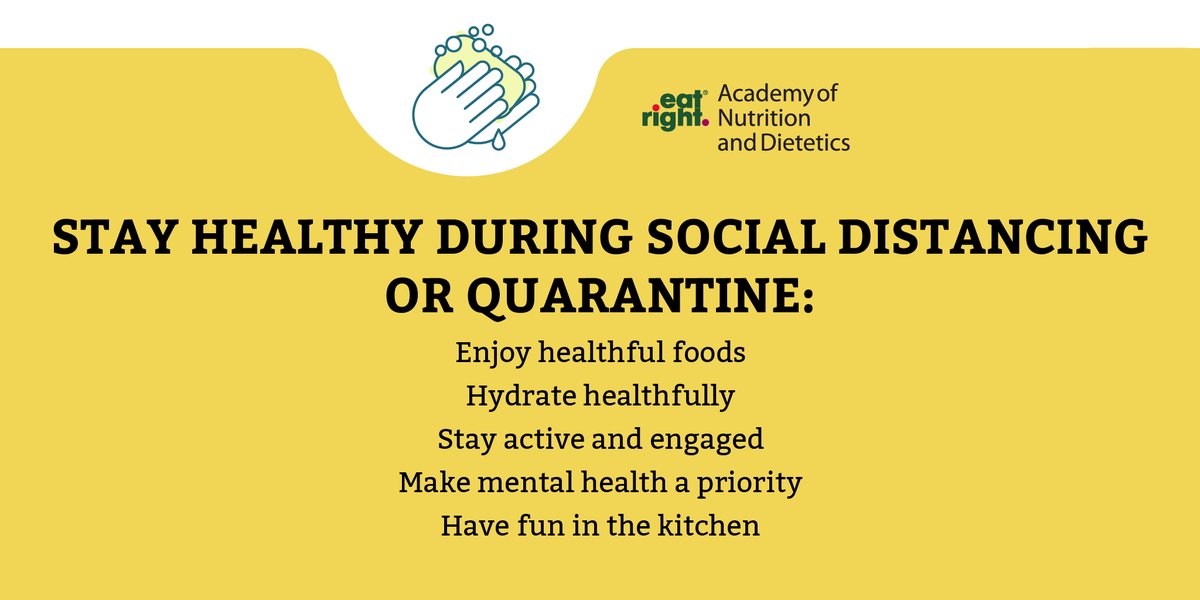 eat right. Academy of Nutrition and Dietetics

STAY HEALTHY DURING SOCIAL DISTANCING OR QUARANTINE:

Enjoy healthful foods
Hydrate healthfully
Stay active and engaged
Make mental health a priority
Have fun in the kitchen